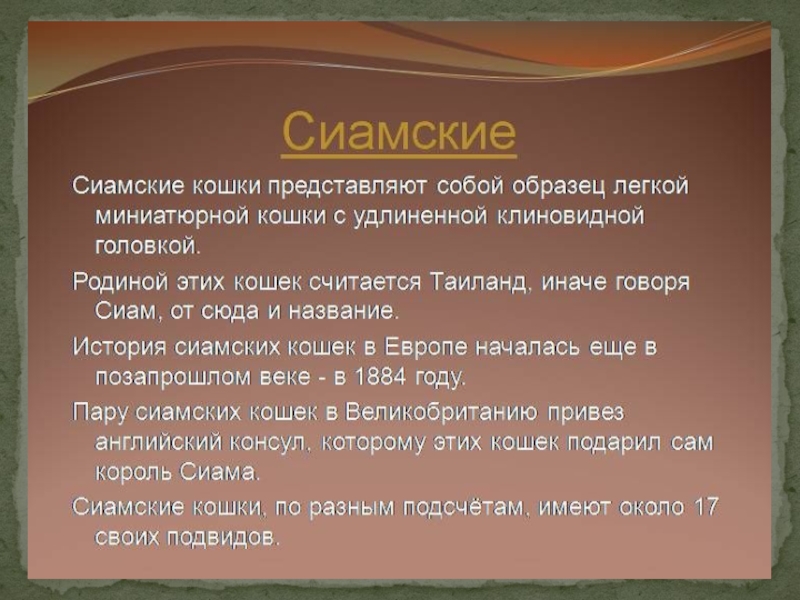 Сиамские

Сиамские кошки представляют собой образец легкой миниатюрной кошки с удлиненной клиновидной головкой.

Родиной этих кошек считается Таиланд, иначе говоря Сиам, от сюда и название.

История сиамских кошек в Европе началась еще в позапрошлом веке - в 1884 году.

Пару сиамских кошек в Великобританию привез английский консул, которому этих кошек подарил сам король Сиама.

Сиамские кошки, по разным подсчётам, имеют около 17 своих подвидов.